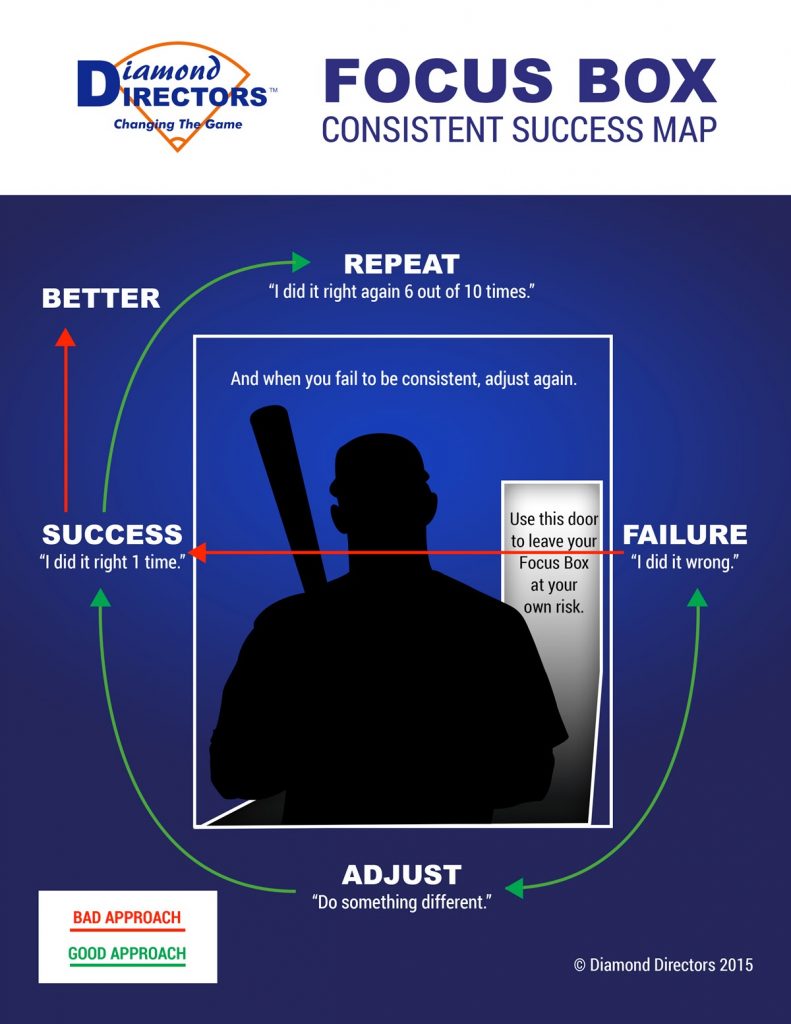 Diamond DIRECTORS™
Changing The Game

FOCUS BOX
CONSISTENT SUCCESS MAP

REPEAT
"I did it right again 6 out of 10 times."

BETTER

And when you fail to be consistent, adjust again.

SUCCESS
"I did it right 1 time."

Use this door to leave your Focus Box at your own risk.

FAILURE
"I did it wrong."

ADJUST
"Do something different."

BAD APPROACH
GOOD APPROACH

© Diamond Directors 2015